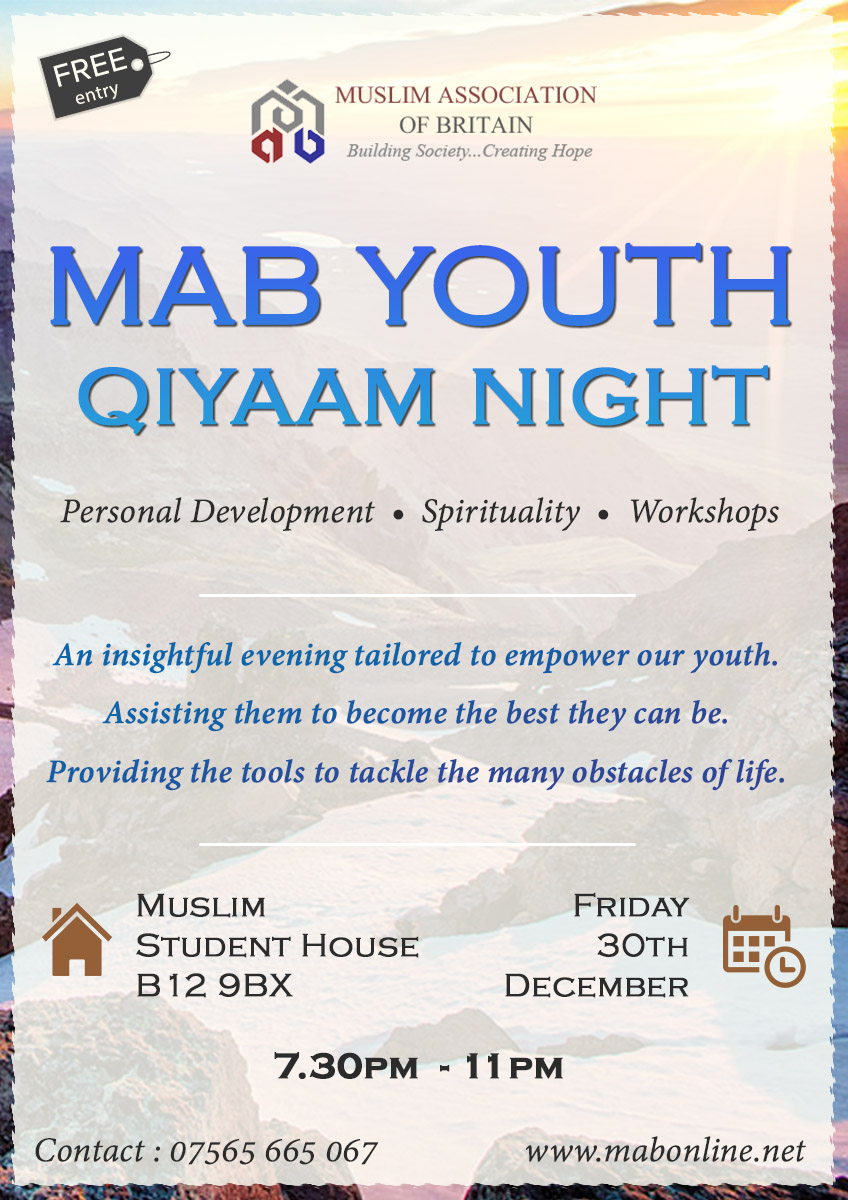 FREE entry

MUSLIM ASSOCIATION OF BRITAIN
Building Society...Creating Hope

MAB YOUTH
QIYAAM NIGHT

Personal Development • Spirituality • Workshops

An insightful evening tailored to empower our youth.
Assisting them to become the best they can be.
Providing the tools to tackle the many obstacles of life.

Muslim
Student House
B12 9BX

Friday
30th
December

7.30pm - 11pm

Contact : 07565 665 067

www.mabonline.net